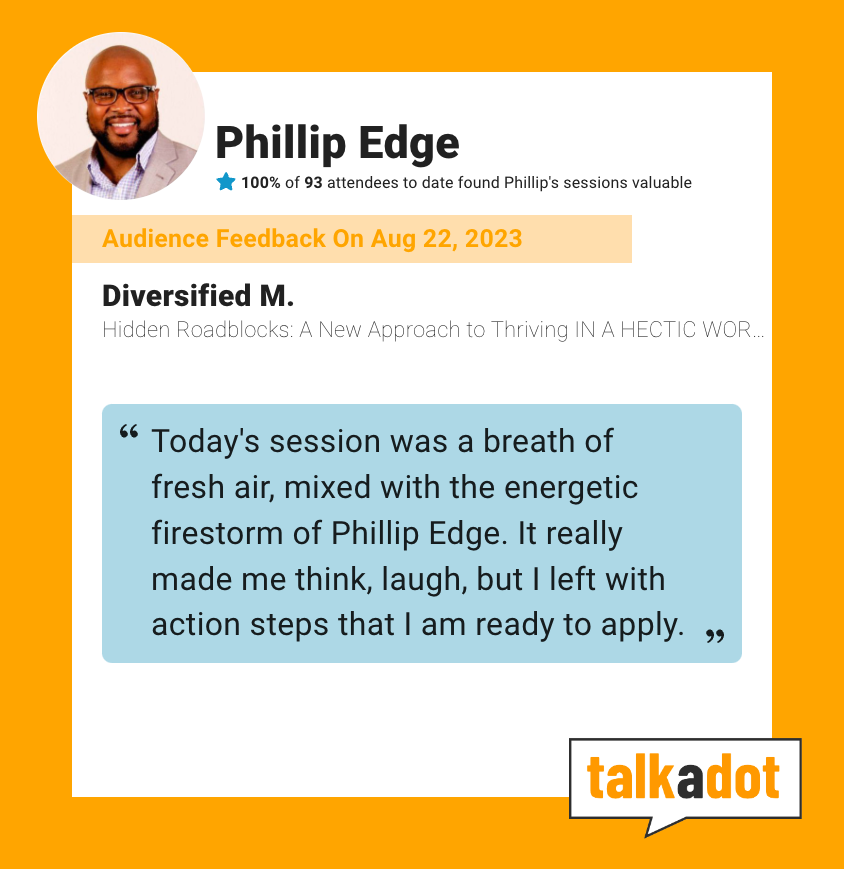 Phillip Edge

100% of 93 attendees to date found Phillip's sessions valuable

Audience Feedback On Aug 22, 2023

Diversified M.

Hidden Roadblocks: A New Approach to Thriving IN A HECTIC WOR...

“ Today's session was a breath of fresh air, mixed with the energetic firestorm of Phillip Edge. It really made me think, laugh, but I left with action steps that I am ready to apply. ”

talkadot